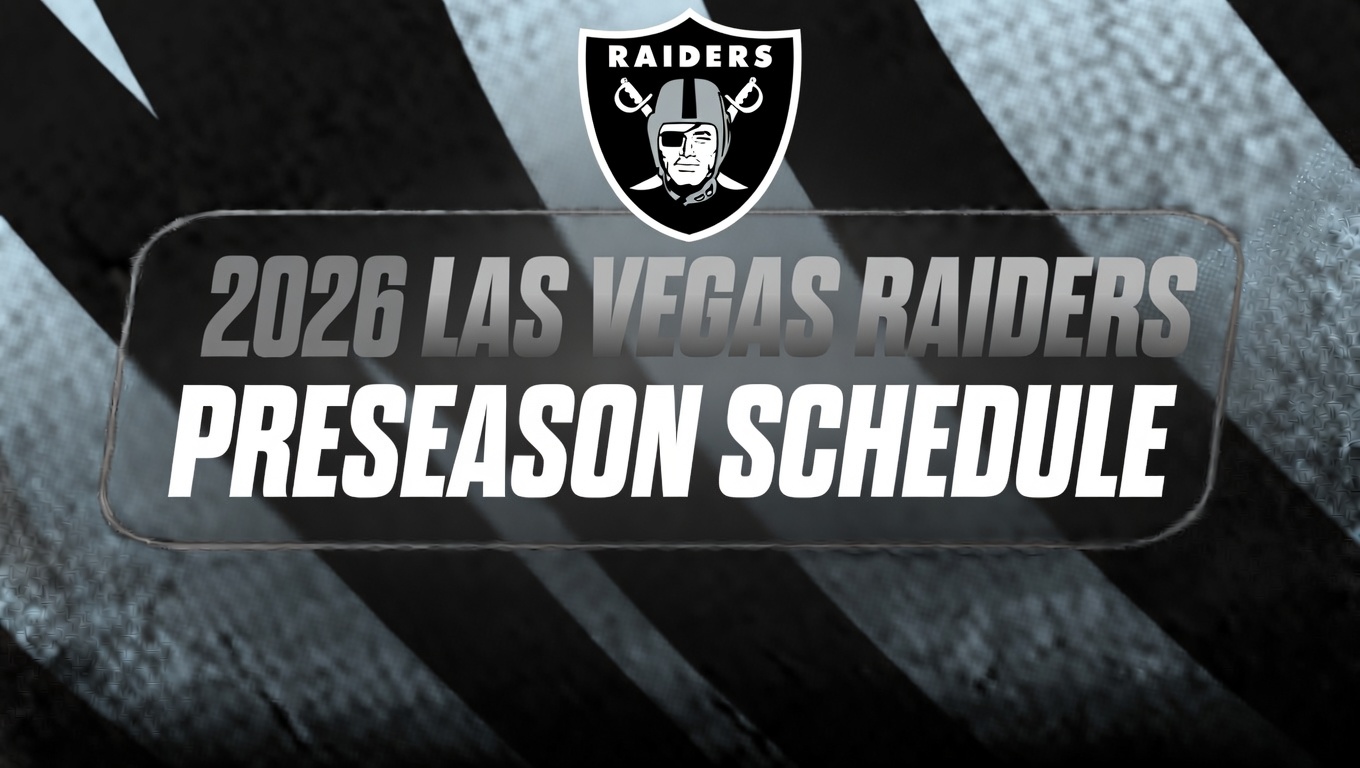 RAIDERS

2026 LAS VEGAS RAIDERS
PRESEASON SCHEDULE